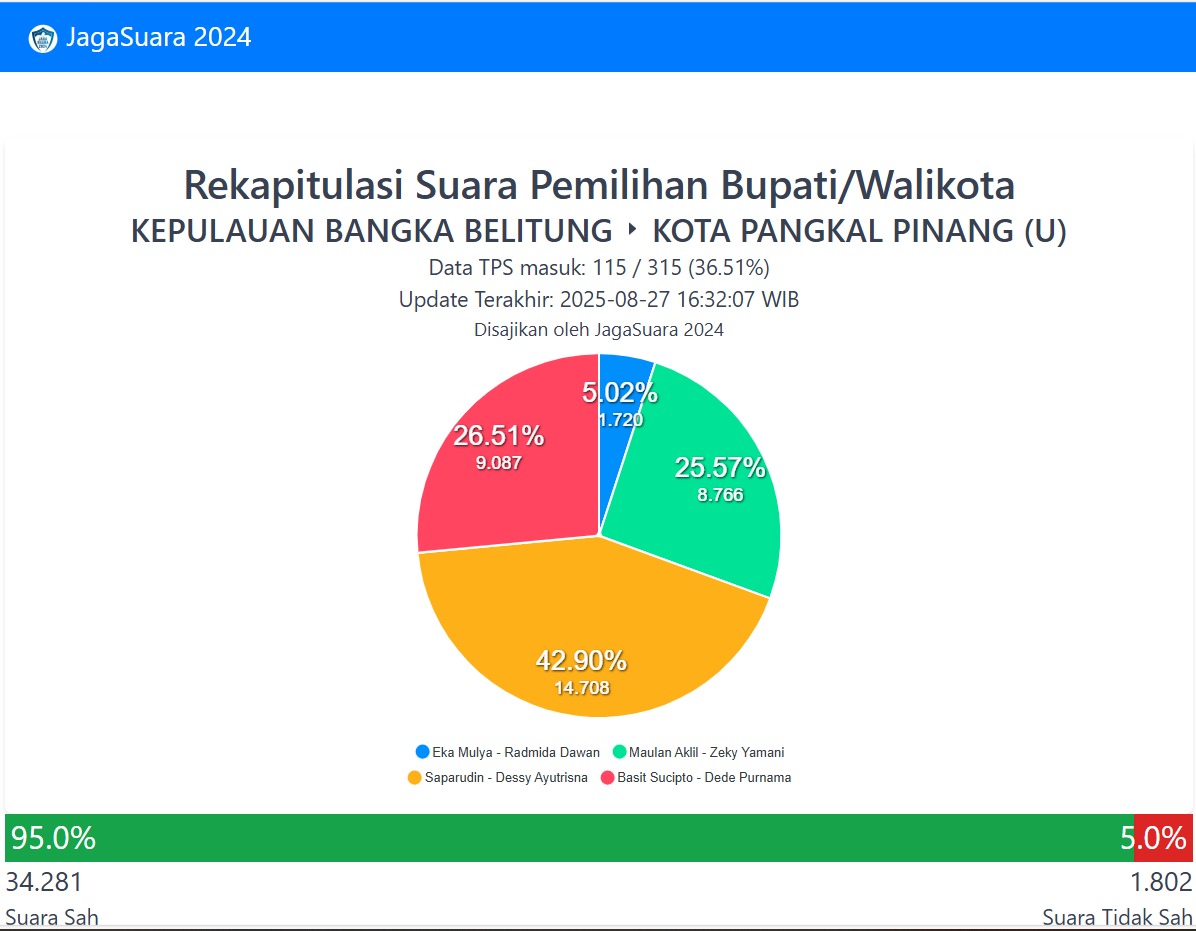 JagaSuara 2024

Rekapitulasi Suara Pemilihan Bupati/Walikota
KEPULAUAN BANGKA BELITUNG ‣ KOTA PANGKAL PINANG (U)
Data TPS masuk: 115 / 315 (36.51%)
Update Terakhir: 2025-08-27 16:32:07 WIB
Disajikan oleh JagaSuara 2024

5.02%
1.720
25.57%
8.766
42.90%
14.708
26.51%
9.087

Eka Mulya - Radmida Dawan
Maulan Aklil - Zeky Yamani
Saparudin - Dessy Ayutrisna
Basit Sucipto - Dede Purnama

95.0%
5.0%
34.281
1.802
Suara Sah
Suara Tidak Sah